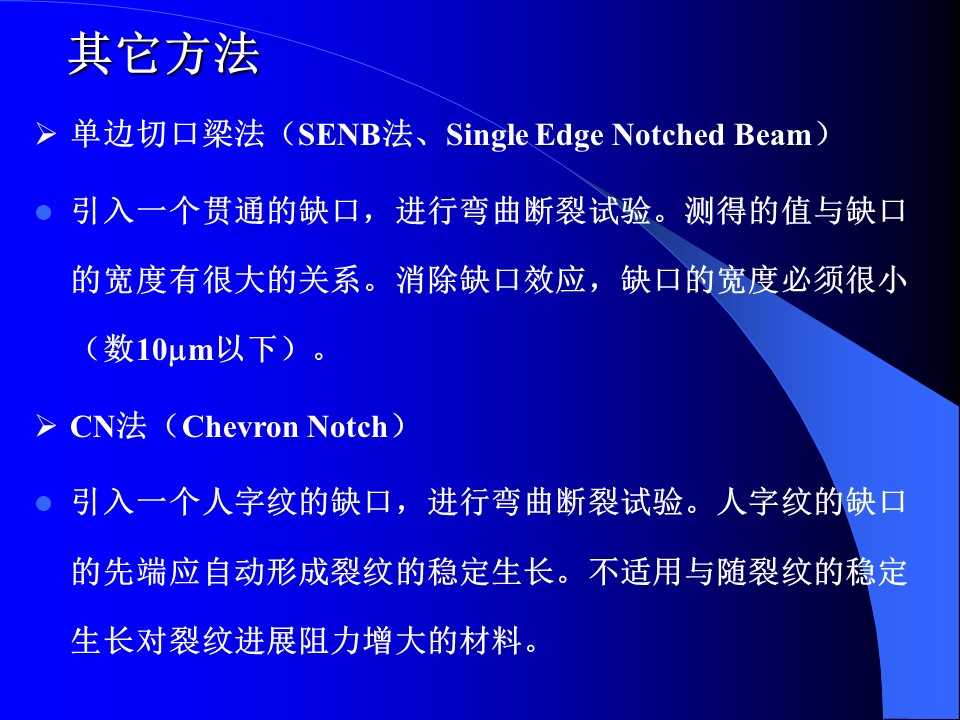 其它方法

➢ 单边切口梁法（SENB法、Single Edge Notched Beam）

● 引入一个贯通的缺口，进行弯曲断裂试验。测得的值与缺口的宽度有很大的关系。消除缺口效应，缺口的宽度必须很小（数10μm以下）。

➢ CN法（Chevron Notch）

● 引入一个人字纹的缺口，进行弯曲断裂试验。人字纹的缺口的先端应自动形成裂纹的稳定生长。不适用与随裂纹的稳定生长对裂纹进展阻力增大的材料。